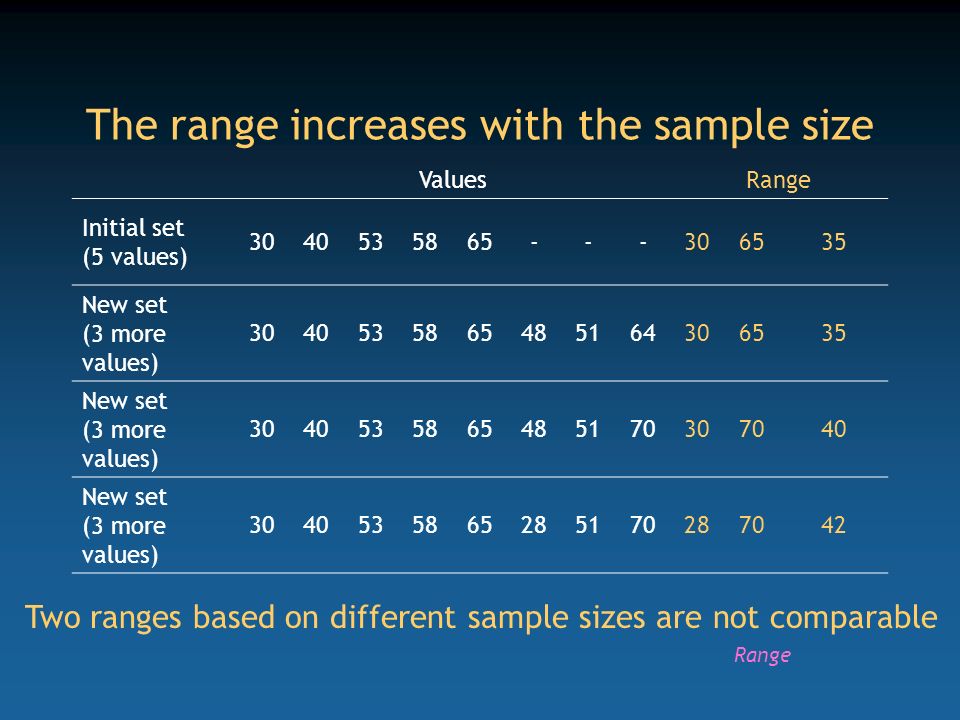 The range increases with the sample size

| | Values | | | | | | | | Range | | |
|---|---|---|---|---|---|---|---|---|---|---|---|
| Initial set (5 values) | 30 | 40 | 53 | 58 | 65 | - | - | - | 30 | 65 | 35 |
| New set (3 more values) | 30 | 40 | 53 | 58 | 65 | 48 | 51 | 64 | 30 | 65 | 35 |
| New set (3 more values) | 30 | 40 | 53 | 58 | 65 | 48 | 51 | 70 | 30 | 70 | 40 |
| New set (3 more values) | 30 | 40 | 53 | 58 | 65 | 28 | 51 | 70 | 28 | 70 | 42 |

Two ranges based on different sample sizes are not comparable

Range